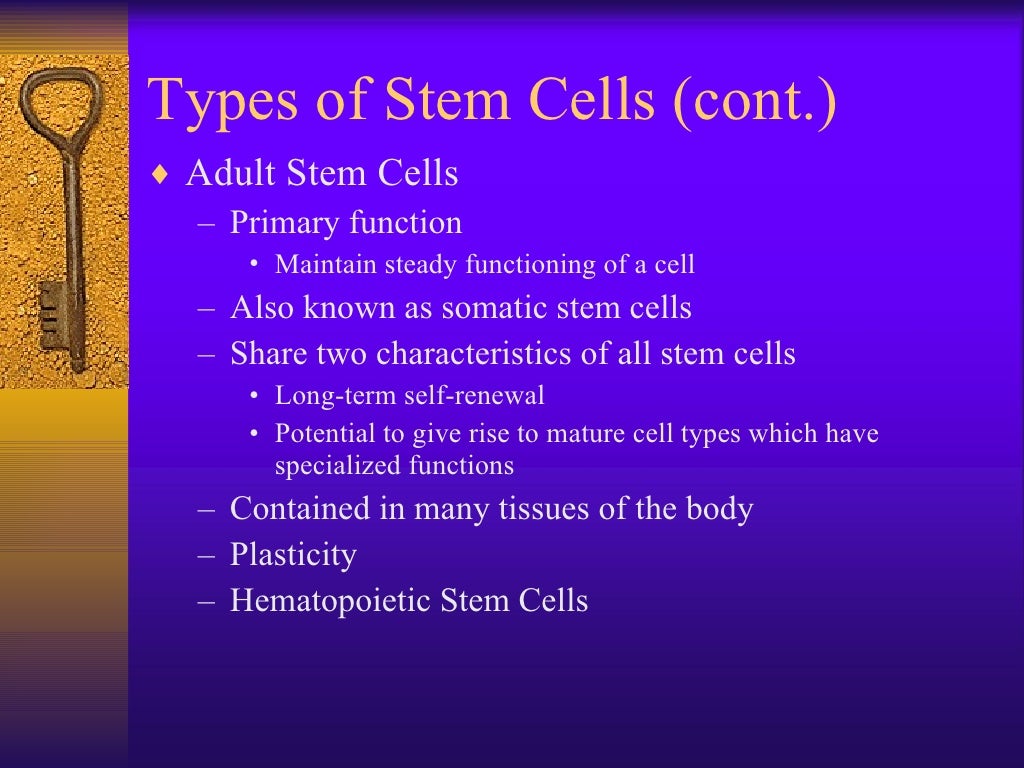 Types of Stem Cells (cont.)

♦ Adult Stem Cells

– Primary function

• Maintain steady functioning of a cell

– Also known as somatic stem cells

– Share two characteristics of all stem cells

• Long-term self-renewal

• Potential to give rise to mature cell types which have specialized functions

– Contained in many tissues of the body

– Plasticity

– Hematopoietic Stem Cells